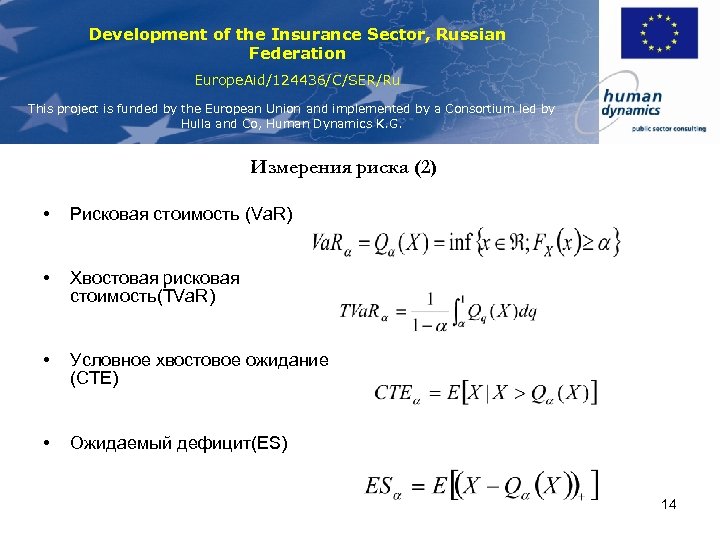 Development of the Insurance Sector, Russian Federation

EuropeAid/124436/C/SER/Ru

This project is funded by the European Union and implemented by a Consortium led by Hulla and Co, Human Dynamics K.G.

human dynamics
public sector consulting

Измерения риска (2)

• Рисковая стоимость (VaR)

$VaR_\alpha = Q_\alpha(X) = \inf\{x \in \Re; F_X(x) \geq \alpha\}$

• Хвостовая рисковая стоимость(TVaR)

$TVaR_\alpha = \frac{1}{1-\alpha}\int_\alpha^1 Q_q(X)dq$

• Условное хвостовое ожидание (CTE)

$CTE_\alpha = E[X \mid X > Q_\alpha(X)]$

• Ожидаемый дефицит(ES)

$ES_\alpha = E[(X - Q_\alpha(X))_+]$

14